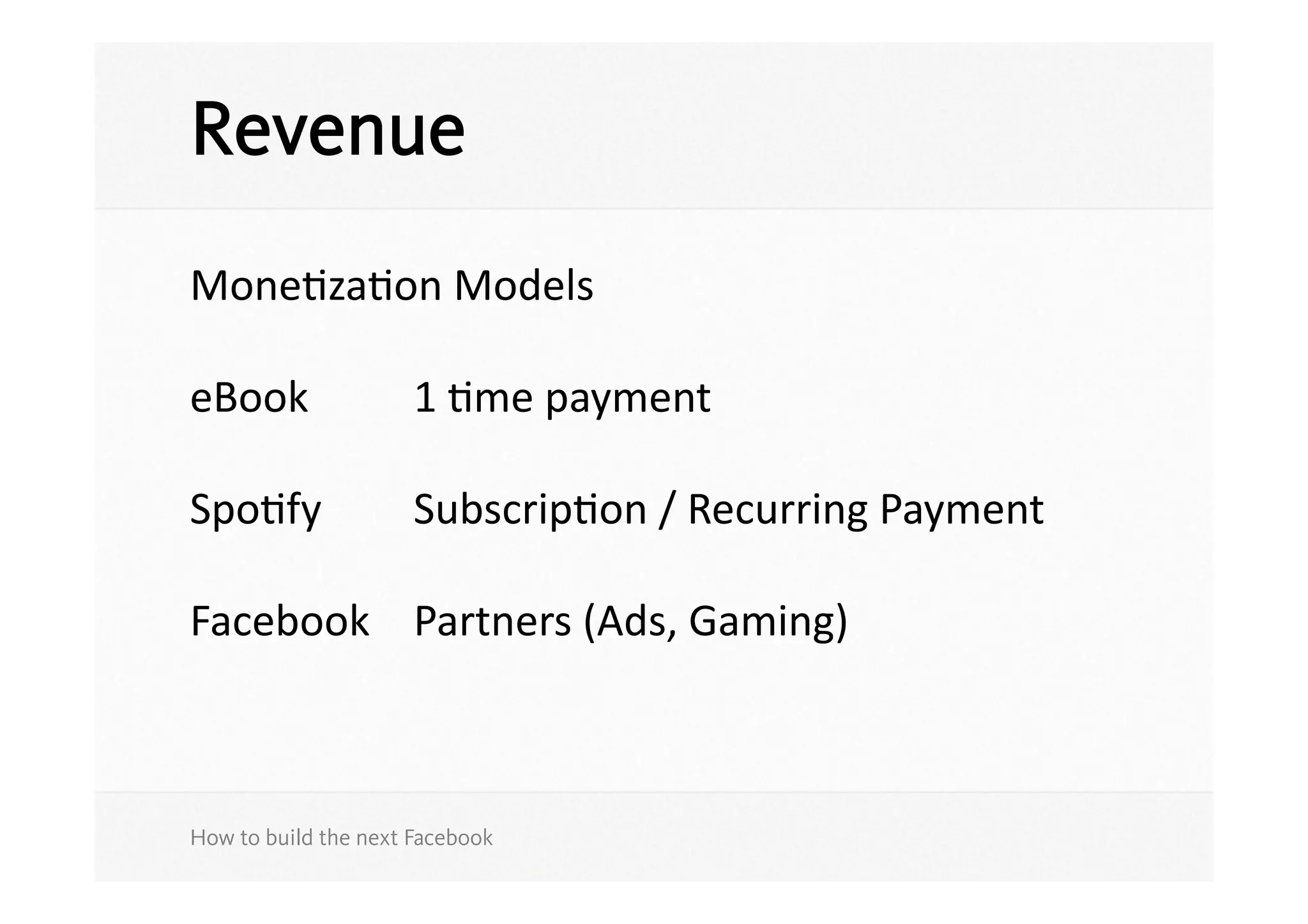 Revenue

Monetization Models

eBook 1 time payment

Spotify Subscription / Recurring Payment

Facebook Partners (Ads, Gaming)

How to build the next Facebook